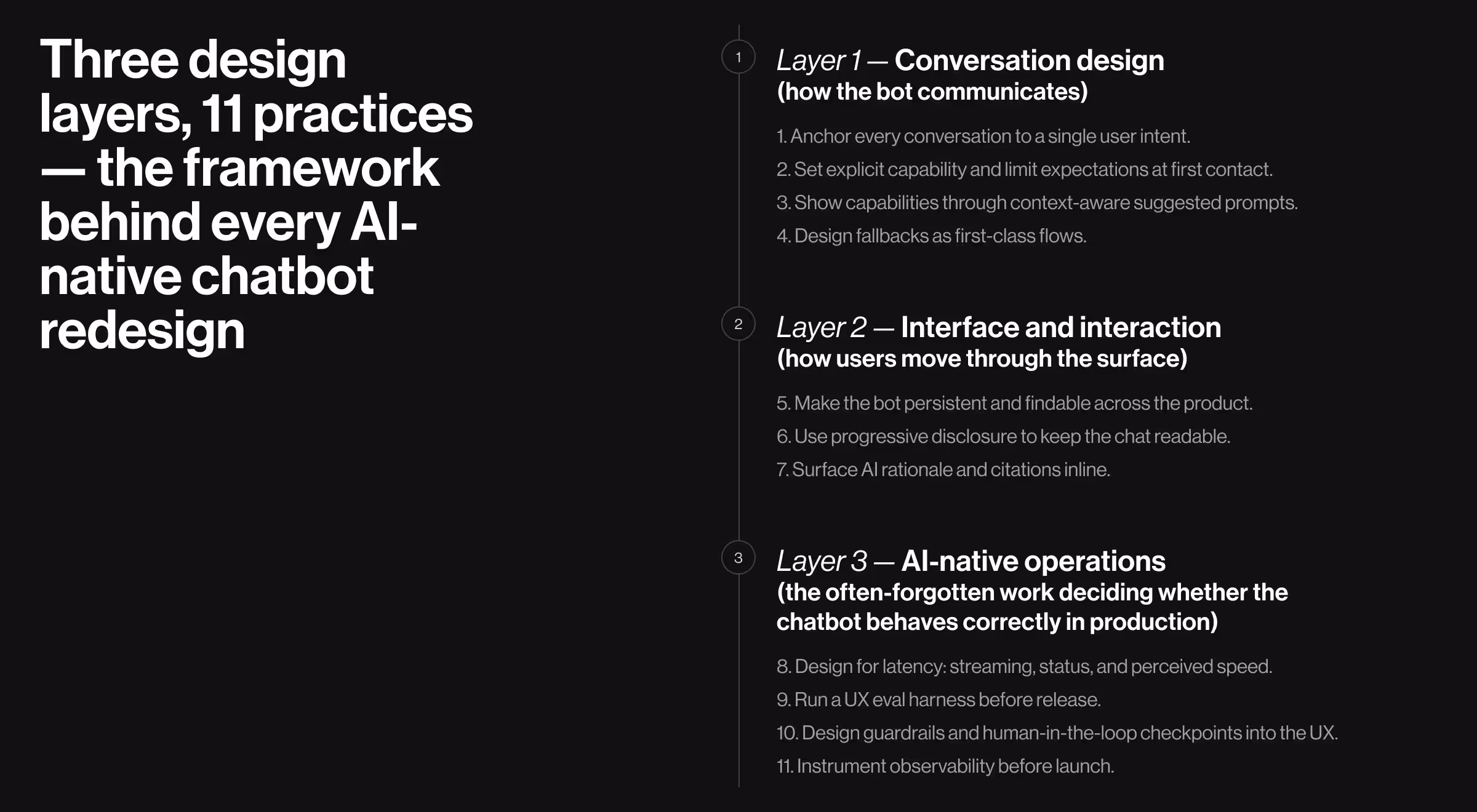 Three design layers, 11 practices — the framework behind every AI-native chatbot redesign

1

Layer 1 — Conversation design
(how the bot communicates)

1. Anchor every conversation to a single user intent.
2. Set explicit capability and limit expectations at first contact.
3. Show capabilities through context-aware suggested prompts.
4. Design fallbacks as first-class flows.

2

Layer 2 — Interface and interaction
(how users move through the surface)

5. Make the bot persistent and findable across the product.
6. Use progressive disclosure to keep the chat readable.
7. Surface AI rationale and citations inline.

3

Layer 3 — AI-native operations
(the often-forgotten work deciding whether the chatbot behaves correctly in production)

8. Design for latency: streaming, status, and perceived speed.
9. Run a UX eval harness before release.
10. Design guardrails and human-in-the-loop checkpoints into the UX.
11. Instrument observability before launch.